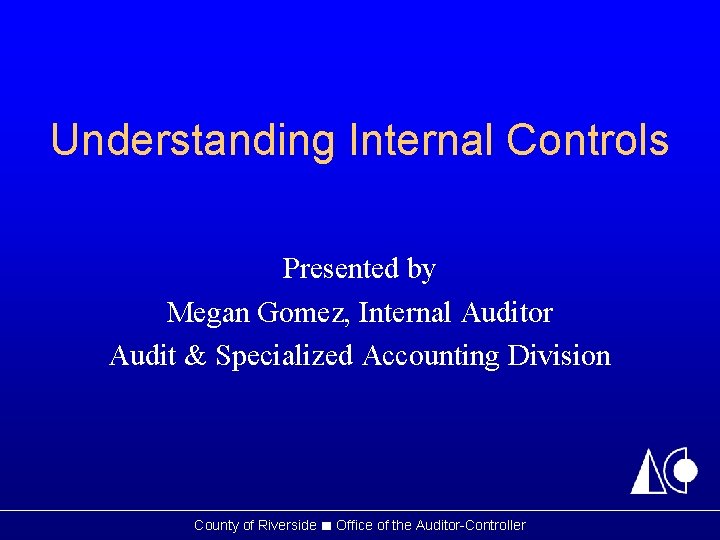 Understanding Internal Controls

Presented by
Megan Gomez, Internal Auditor
Audit & Specialized Accounting Division

County of Riverside ■ Office of the Auditor-Controller